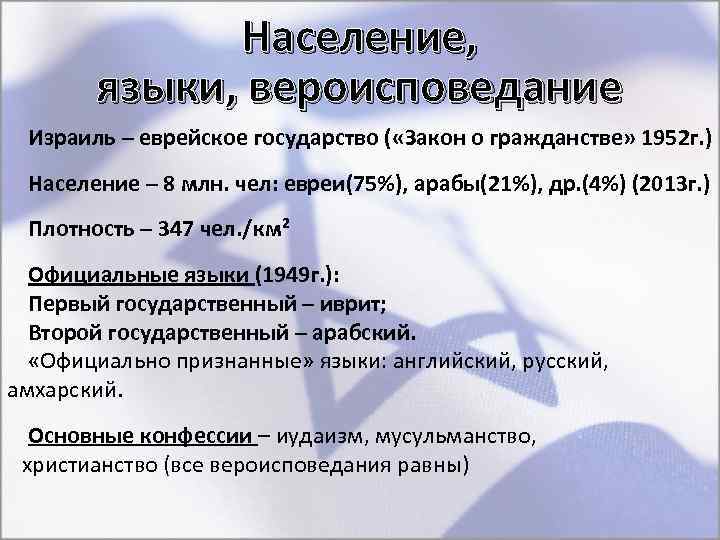 Население,
языки, вероисповедание

Израиль – еврейское государство («Закон о гражданстве» 1952г.)

Население – 8 млн. чел: евреи(75%), арабы(21%), др.(4%) (2013г.)

Плотность – 347 чел./км$^2$

Официальные языки (1949г.):
Первый государственный – иврит;
Второй государственный – арабский.
«Официально признанные» языки: английский, русский, амхарский.

Основные конфессии – иудаизм, мусульманство, христианство (все вероисповедания равны)